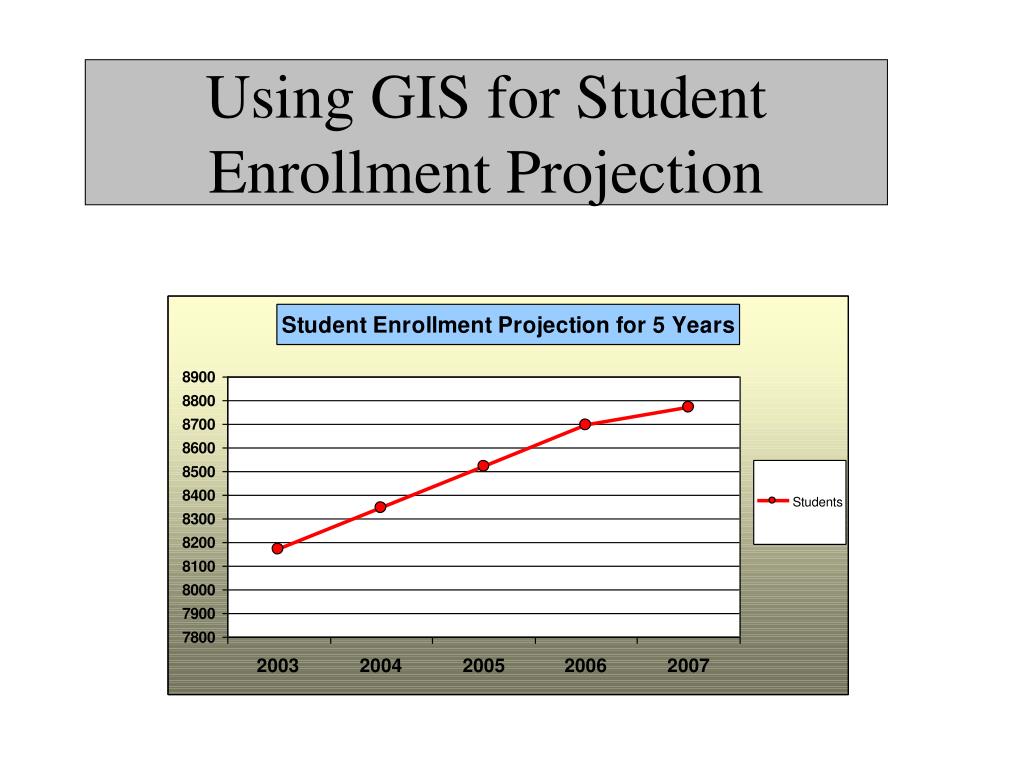 Using GIS for Student Enrollment Projection

Student Enrollment Projection for 5 Years

8900
8800
8700
8600
8500
8400
8300
8200
8100
8000
7900
7800

2003
2004
2005
2006
2007

Students